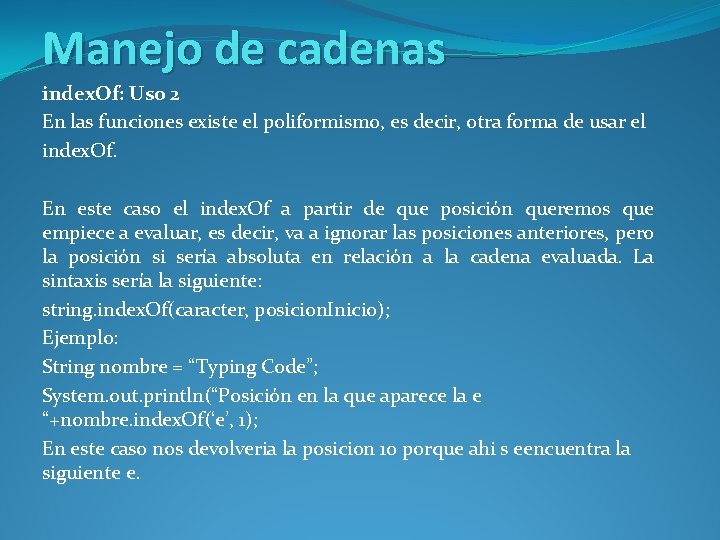 Manejo de cadenas

indexOf: Uso 2

En las funciones existe el poliformismo, es decir, otra forma de usar el indexOf.

En este caso el indexOf a partir de que posición queremos que empiece a evaluar, es decir, va a ignorar las posiciones anteriores, pero la posición si sería absoluta en relación a la cadena evaluada. La sintaxis sería la siguiente:

string.indexOf(caracter, posicionInicio);

Ejemplo:

String nombre = “Typing Code”;

System.out.println(“Posición en la que aparece la e “+nombre.indexOf(‘e’, 1);

En este caso nos devolveria la posicion 10 porque ahi s eencuentra la siguiente e.